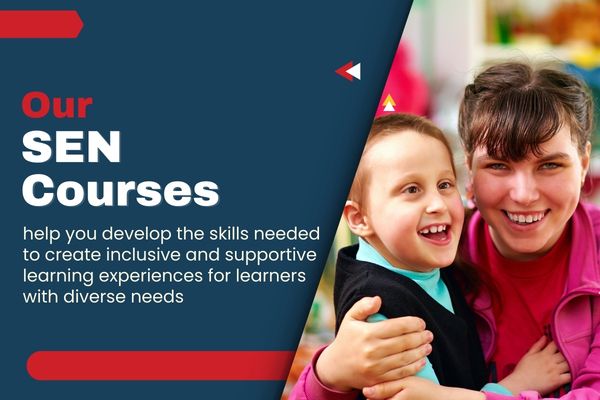 Our
SEN
Courses

help you develop the skills needed to create inclusive and supportive learning experiences for learners with diverse needs